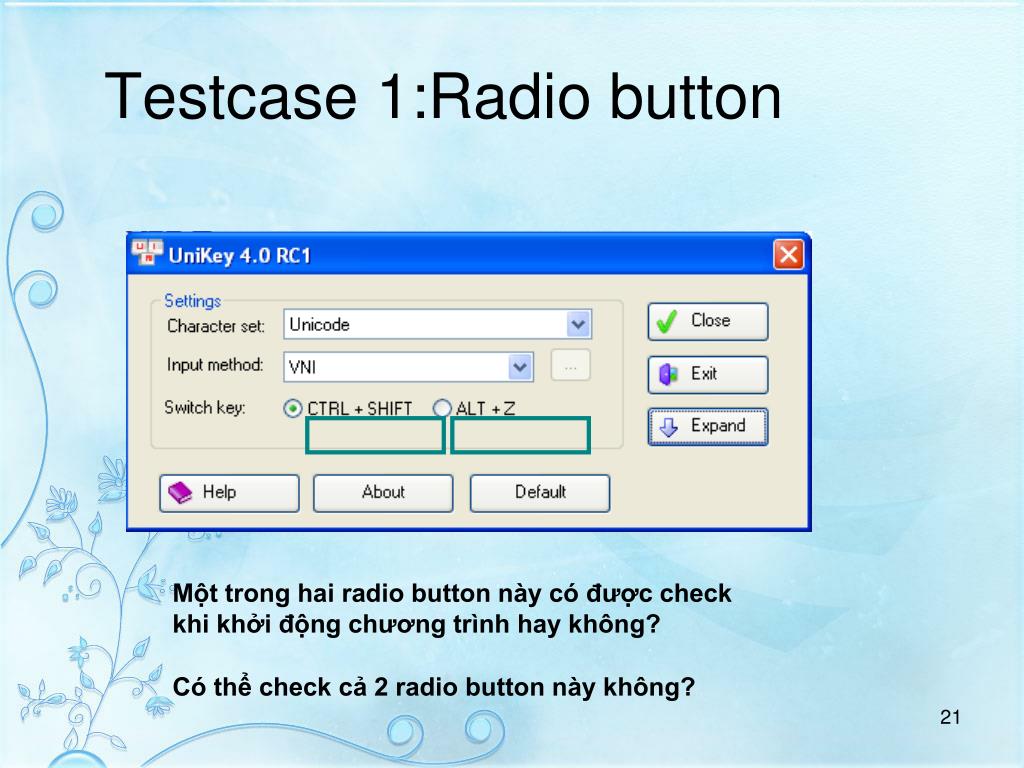 Testcase 1:Radio button

UniKey 4.0 RC1

Settings

Character set: Unicode

Input method: VNI

...

Switch key: CTRL + SHIFT ALT + Z

Close

Exit

Expand

Help

About

Default

Một trong hai radio button này có được check khi khởi động chương trình hay không?

Có thể check cả 2 radio button này không?

21